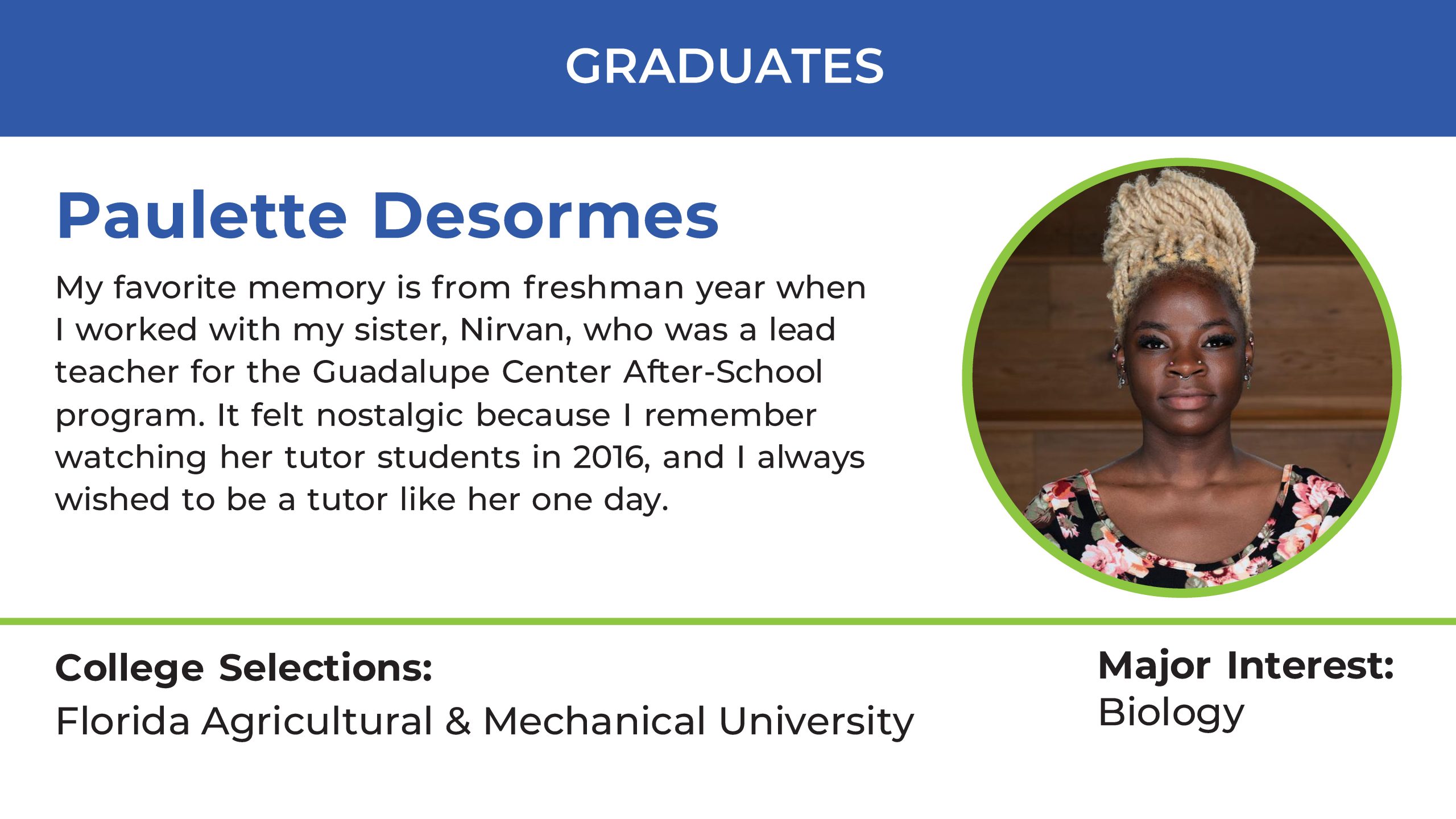 GRADUATES

Paulette Desormes

My favorite memory is from freshman year when I worked with my sister, Nirvan, who was a lead teacher for the Guadalupe Center After-School program. It felt nostalgic because I remember watching her tutor students in 2016, and I always wished to be a tutor like her one day.

College Selections:
Florida Agricultural & Mechanical University

Major Interest:
Biology